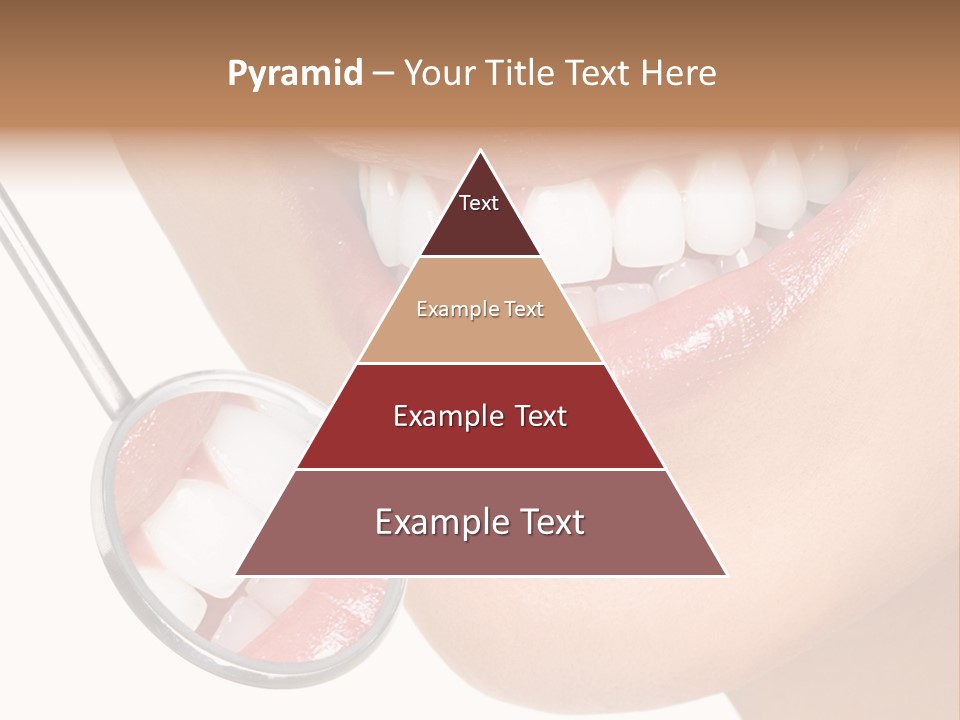 Pyramid – Your Title Text Here

Text

Example Text

Example Text

Example Text